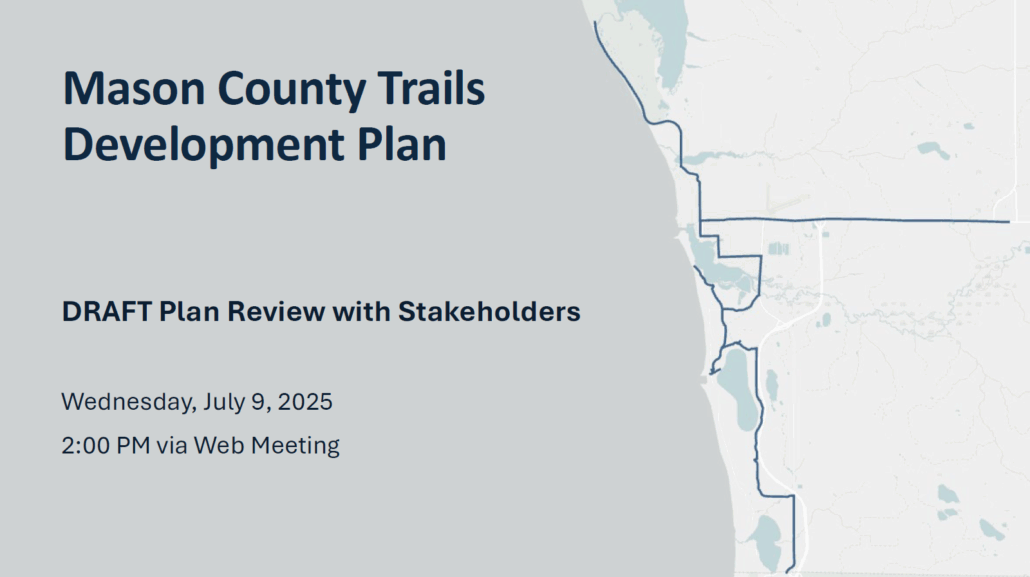 Mason County Trails Development Plan

DRAFT Plan Review with Stakeholders

Wednesday, July 9, 2025

2:00 PM via Web Meeting